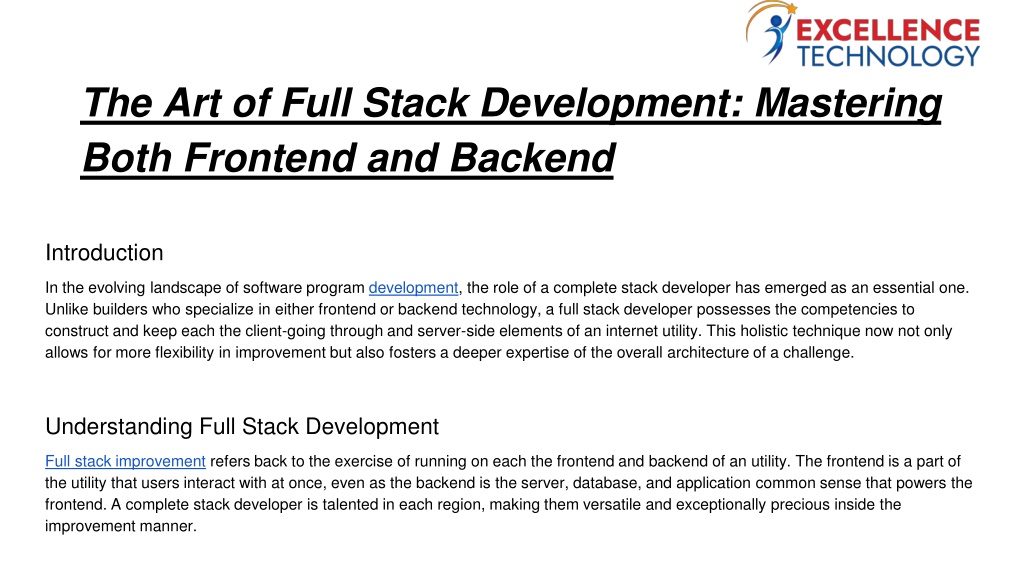 EXCELLENCE TECHNOLOGY

The Art of Full Stack Development: Mastering Both Frontend and Backend

Introduction

In the evolving landscape of software program development, the role of a complete stack developer has emerged as an essential one. Unlike builders who specialize in either frontend or backend technology, a full stack developer possesses the competencies to construct and keep each the client-going through and server-side elements of an internet utility. This holistic technique now not only allows for more flexibility in improvement but also fosters a deeper expertise of the overall architecture of a challenge.

Understanding Full Stack Development

Full stack improvement refers back to the exercise of running on each the frontend and backend of an utility. The frontend is a part of the utility that users interact with at once, even as the backend is the server, database, and application common sense that powers the frontend. A complete stack developer is talented in each region, making them versatile and exceptionally precious inside the improvement manner.